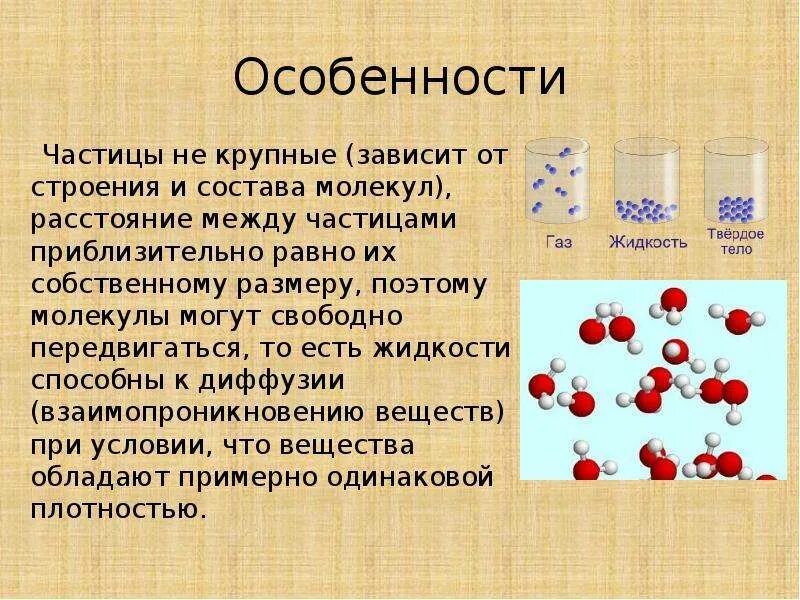 Особенности

Частицы не крупные (зависит от строения и состава молекул), расстояние между частицами приблизительно равно их собственному размеру, поэтому молекулы могут свободно передвигаться, то есть жидкости способны к диффузии (взаимопроникновению веществ) при условии, что вещества обладают примерно одинаковой плотностью.

Газ

Жидкость

Твёрдое тело